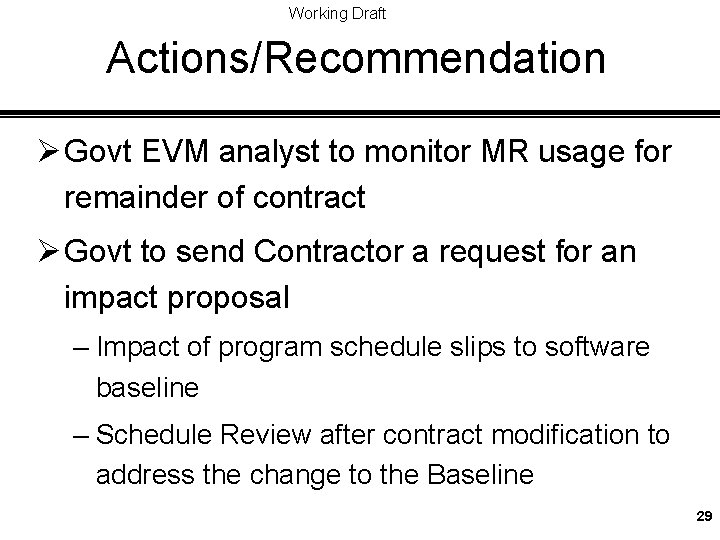 Working Draft

Actions/Recommendation

➢ Govt EVM analyst to monitor MR usage for remainder of contract

➢ Govt to send Contractor a request for an impact proposal

– Impact of program schedule slips to software baseline

– Schedule Review after contract modification to address the change to the Baseline

29